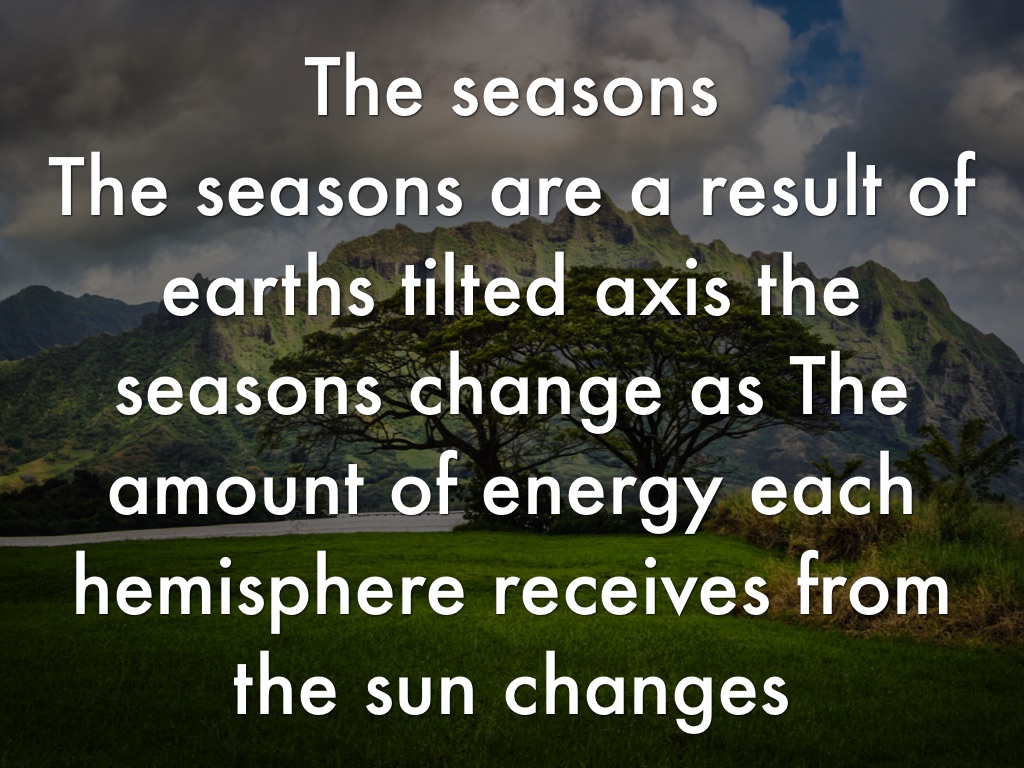 The seasons
The seasons are a result of earths tilted axis the seasons change as The amount of energy each hemisphere receives from the sun changes